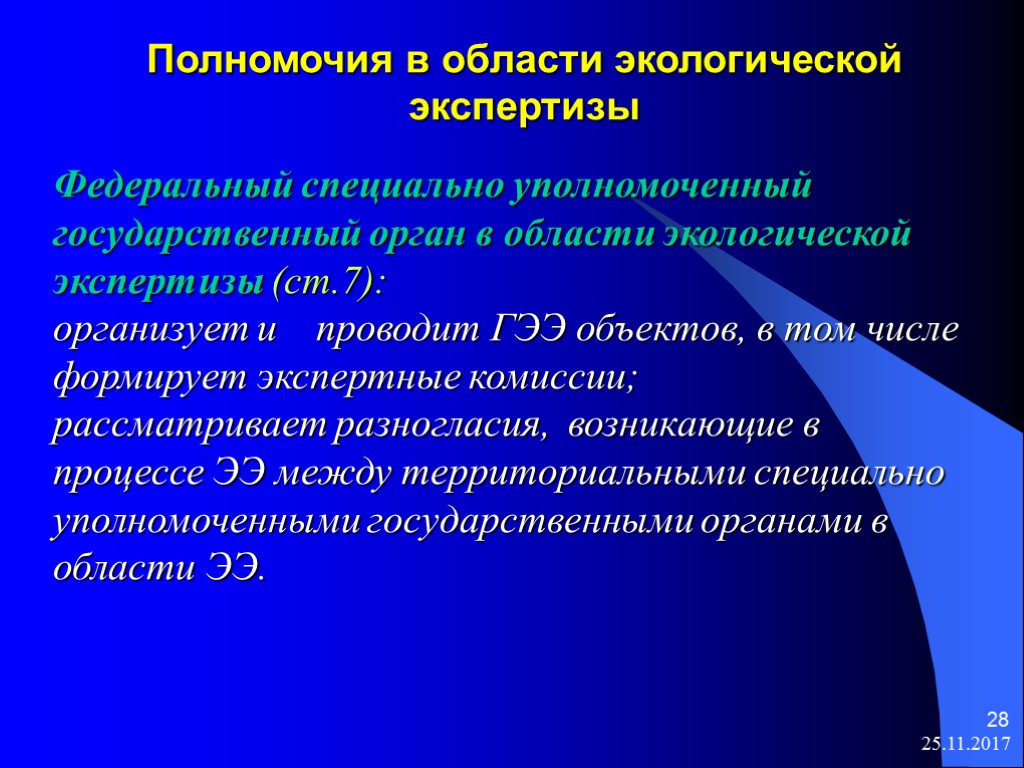 Полномочия в области экологической экспертизы

Федеральный специально уполномоченный государственный орган в области экологической экспертизы (ст.7):
организует и проводит ГЭЭ объектов, в том числе формирует экспертные комиссии;
рассматривает разногласия, возникающие в процессе ЭЭ между территориальными специально уполномоченными государственными органами в области ЭЭ.

28
25.11.2017